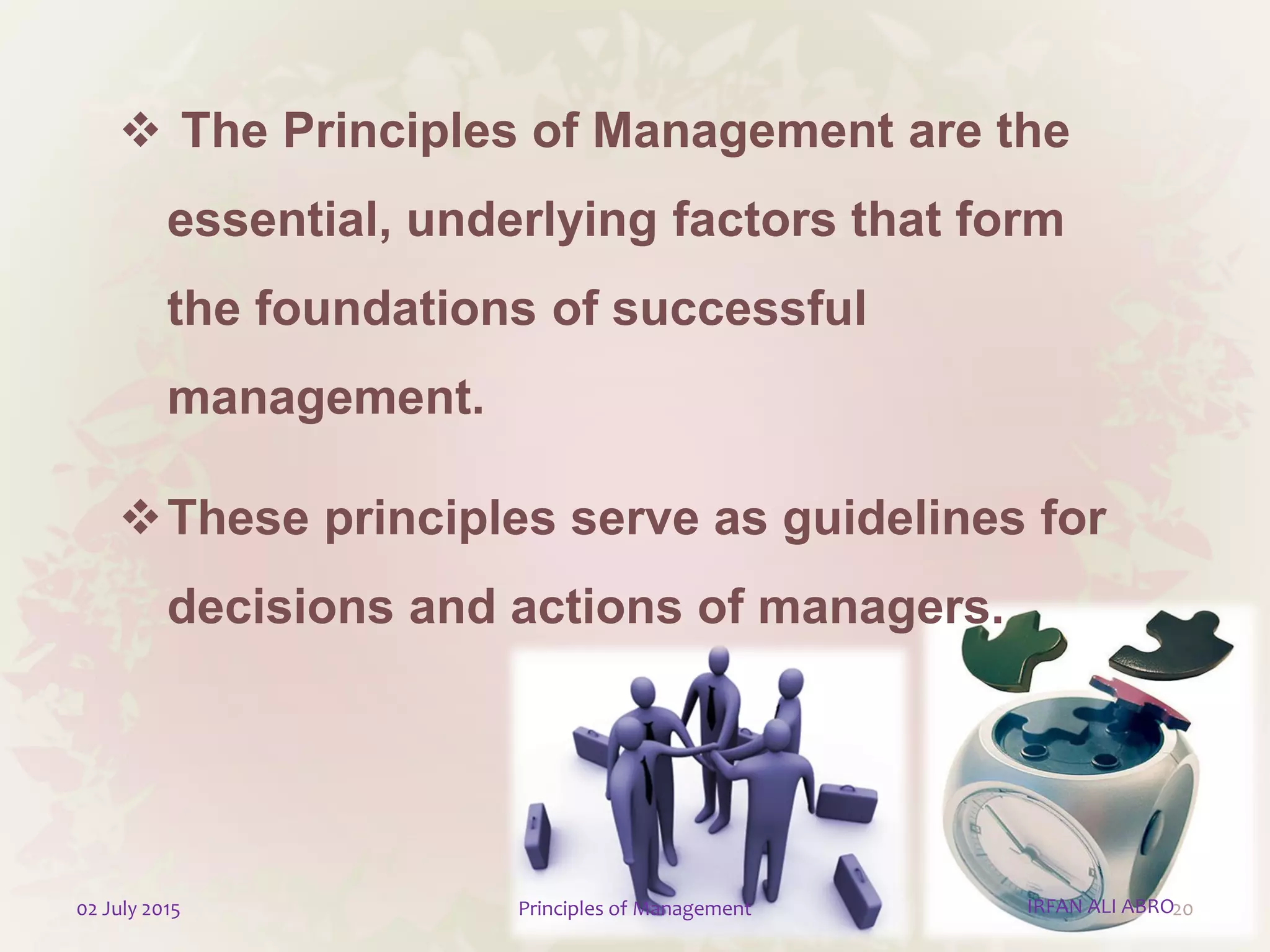 ❖ The Principles of Management are the essential, underlying factors that form the foundations of successful management.

❖ These principles serve as guidelines for decisions and actions of managers.

02 July 2015

Principles of Management

IRFAN ALI ABRO

20